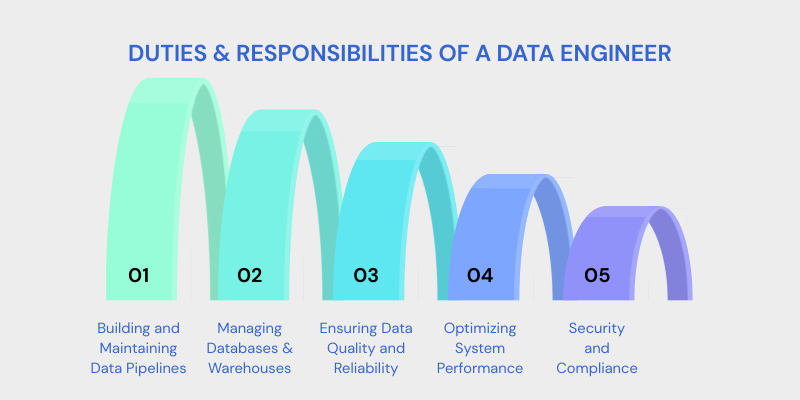 DUTIES & RESPONSIBILITIES OF A DATA ENGINEER

01

02

03

04

05

Building and Maintaining Data Pipelines

Managing Databases & Warehouses

Ensuring Data Quality and Reliability

Optimizing System Performance

Security and Compliance